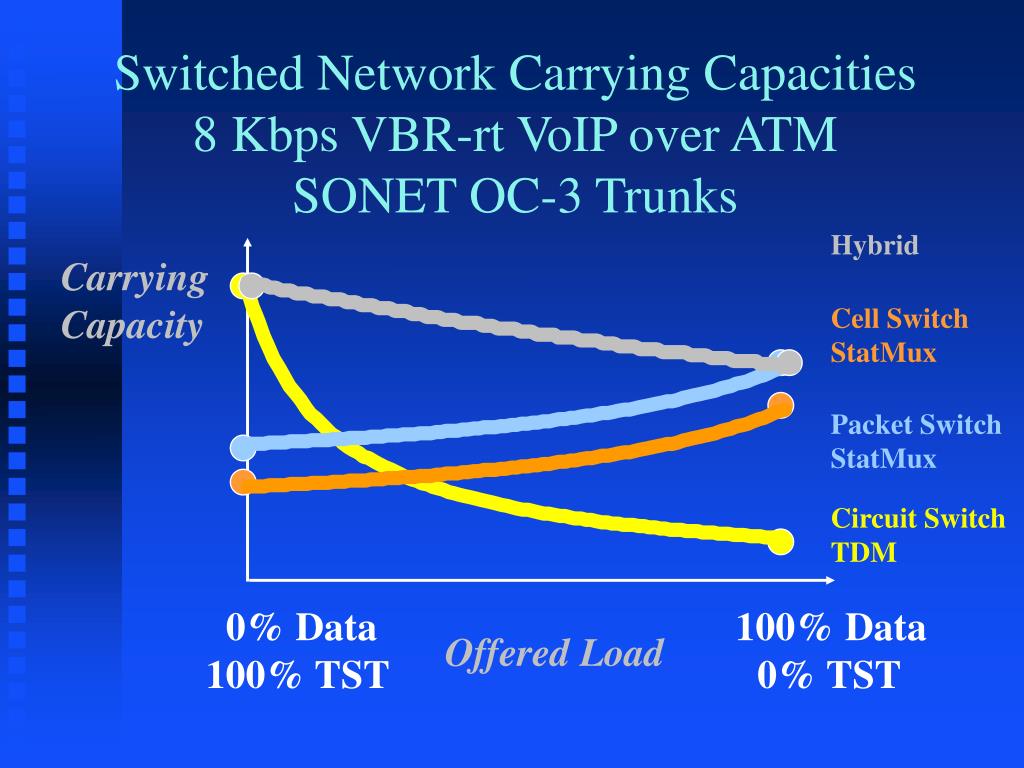 Switched Network Carrying Capacities
8 Kbps VBR-rt VoIP over ATM
SONET OC-3 Trunks

Carrying Capacity

Hybrid

Cell Switch StatMux

Packet Switch StatMux

Circuit Switch TDM

0% Data
100% TST

Offered Load

100% Data
0% TST